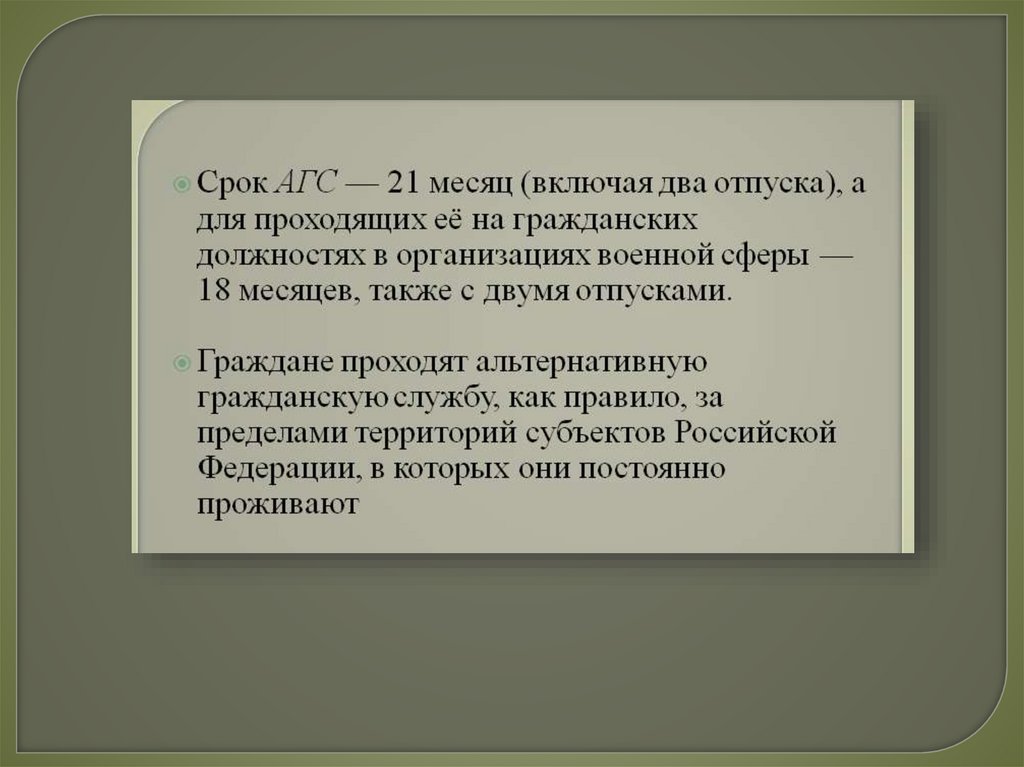 Срок АГС — 21 месяц (включая два отпуска), а для проходящих её на гражданских должностях в организациях военной сферы — 18 месяцев, также с двумя отпусками.

Граждане проходят альтернативную гражданскую службу, как правило, за пределами территорий субъектов Российской Федерации, в которых они постоянно проживают